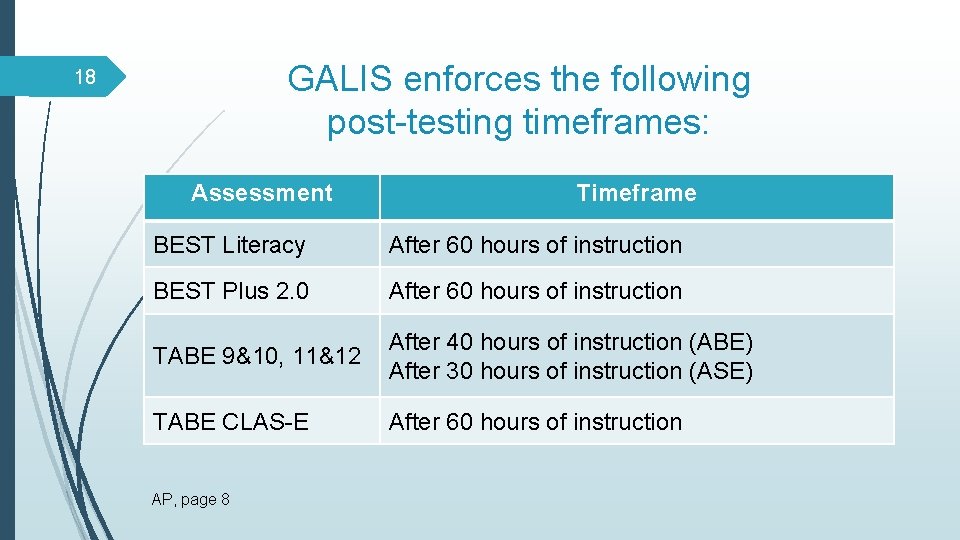 18

GALIS enforces the following post-testing timeframes:

| Assessment | Timeframe |
|---|---|
| BEST Literacy | After 60 hours of instruction |
| BEST Plus 2.0 | After 60 hours of instruction |
| TABE 9&10, 11&12 | After 40 hours of instruction (ABE) After 30 hours of instruction (ASE) |
| TABE CLAS-E | After 60 hours of instruction |

AP, page 8